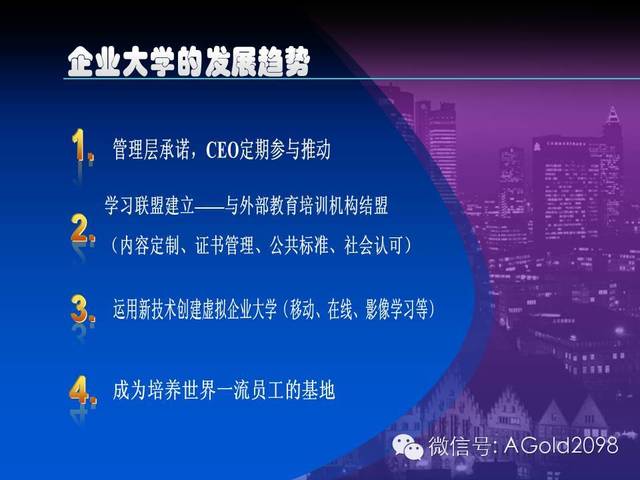 企业大学的发展趋势

1. 管理层承诺，CEO定期参与推动

2. 学习联盟建立——与外部教育培训机构结盟
（内容定制、证书管理、公共标准、社会认可）

3. 运用新技术创建虚拟企业大学（移动、在线、影像学习等）

4. 成为培养世界一流员工的基地

微信号: AGold2098